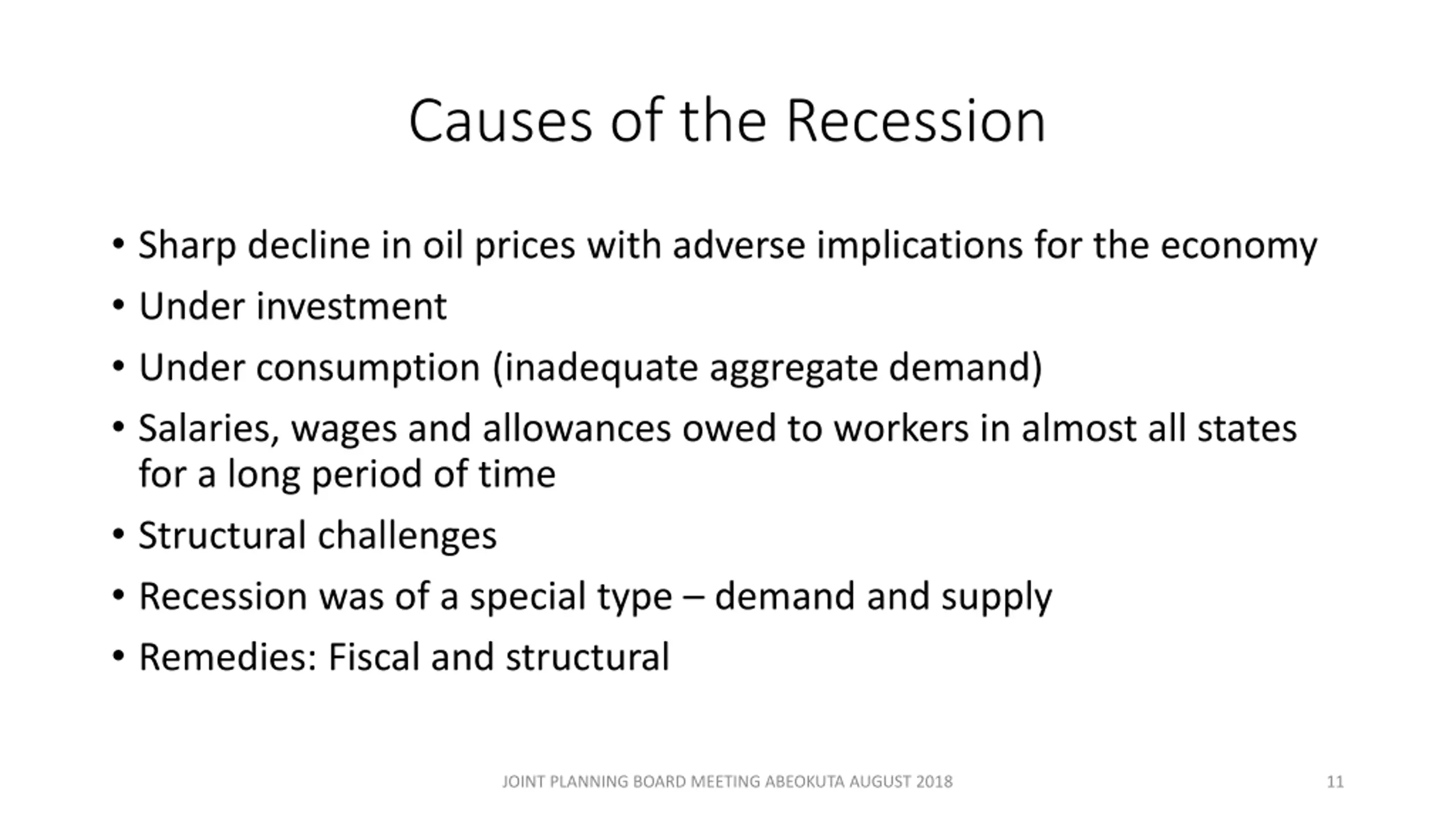 Causes of the Recession

• Sharp decline in oil prices with adverse implications for the economy
• Under investment
• Under consumption (inadequate aggregate demand)
• Salaries, wages and allowances owed to workers in almost all states for a long period of time
• Structural challenges
• Recession was of a special type – demand and supply
• Remedies: Fiscal and structural

JOINT PLANNING BOARD MEETING ABEOKUTA AUGUST 2018

11